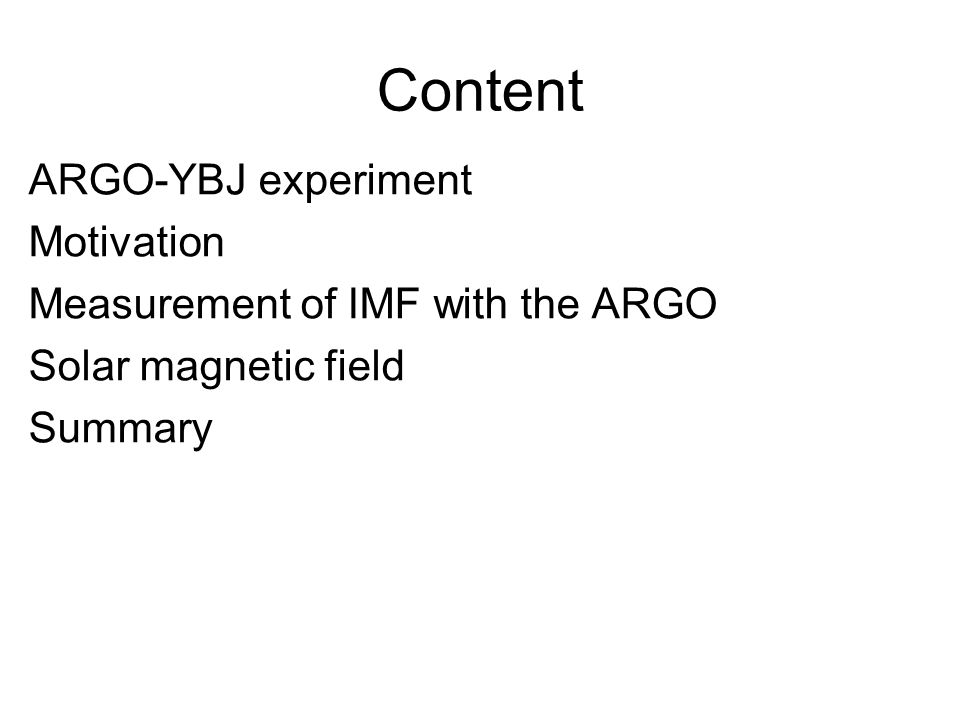 Content

ARGO-YBJ experiment
Motivation
Measurement of IMF with the ARGO
Solar magnetic field
Summary